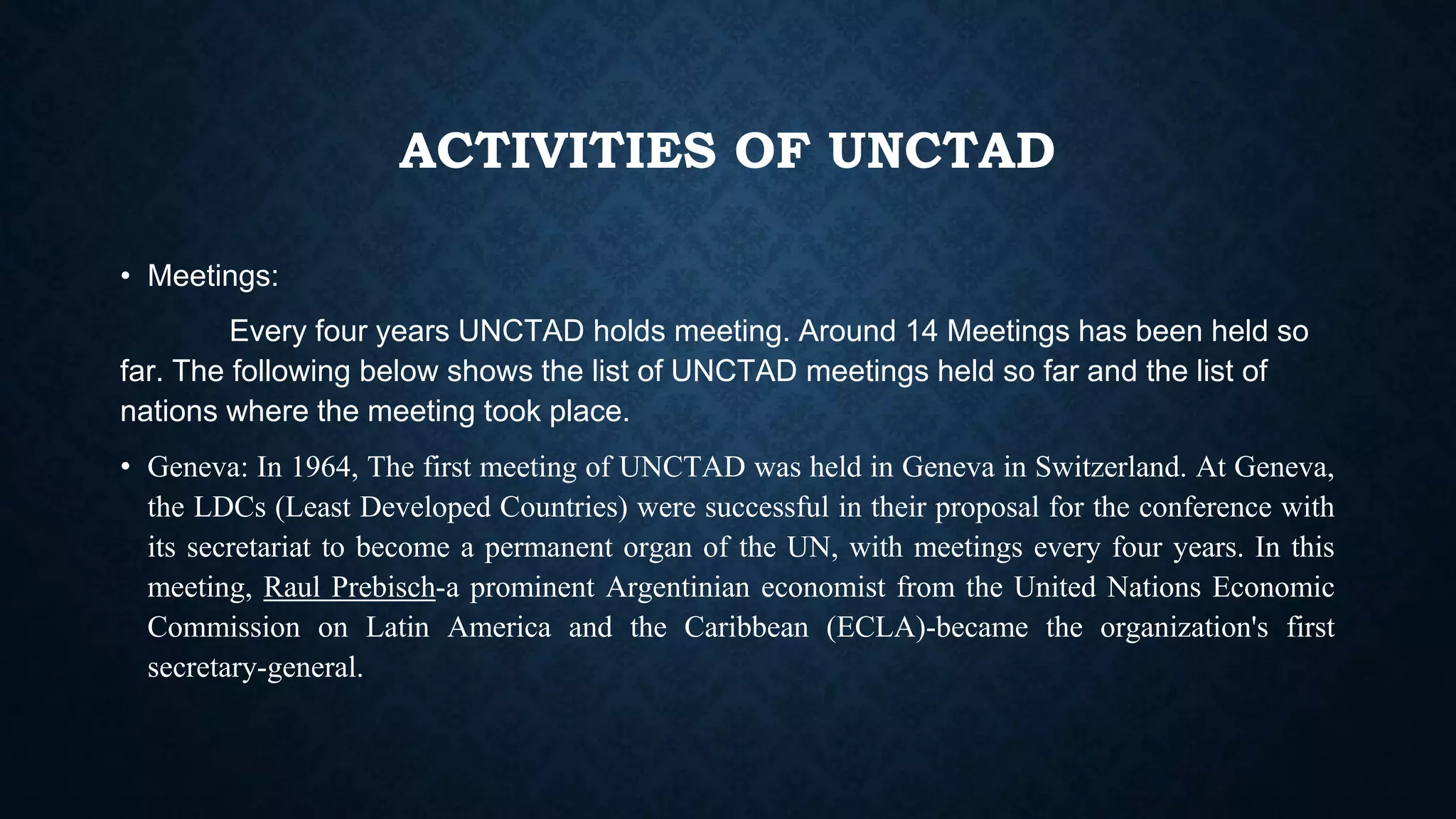 ACTIVITIES OF UNCTAD

• Meetings:

Every four years UNCTAD holds meeting. Around 14 Meetings has been held so far. The following below shows the list of UNCTAD meetings held so far and the list of nations where the meeting took place.

• Geneva: In 1964, The first meeting of UNCTAD was held in Geneva in Switzerland. At Geneva, the LDCs (Least Developed Countries) were successful in their proposal for the conference with its secretariat to become a permanent organ of the UN, with meetings every four years. In this meeting, Raul Prebisch-a prominent Argentinian economist from the United Nations Economic Commission on Latin America and the Caribbean (ECLA)-became the organization's first secretary-general.